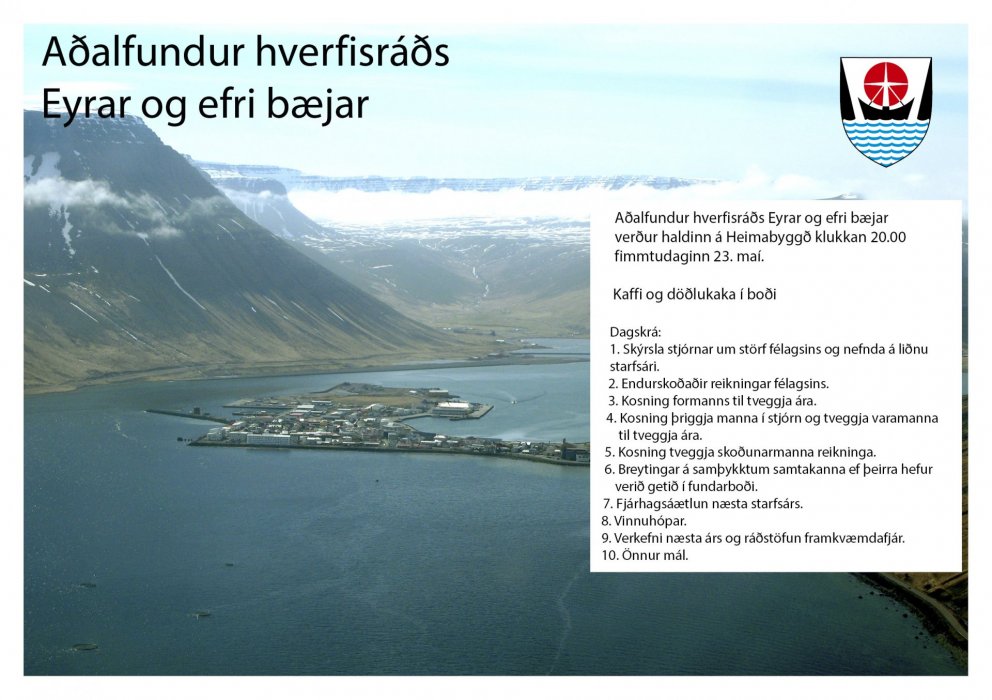 Aðalfundur hverfisráðs
Eyrar og efri bæjar

Aðalfundur hverfisráðs Eyrar og efri bæjar verður haldinn á Heimabyggð klukkan 20.00 fimmtudaginn 23. maí.

Kaffi og döðlukaka í boði

Dagskrá:
1. Skýrsla stjórnar um störf félagsins og nefnda á liðnu starfsári.
2. Endurskoðaðir reikningar félagsins.
3. Kosning formanns til tveggja ára.
4. Kosning þriggja manna í stjórn og tveggja varamanna til tveggja ára.
5. Kosning tveggja skoðunarmanna reikninga.
6. Breytingar á samþykktum samtakanna ef þeirra hefur verið getið í fundarboði.
7. Fjárhagsáætlun næsta starfsárs.
8. Vinnuhópar.
9. Verkefni næsta árs og ráðstöfun framkvæmdafjár.
10. Önnur mál.